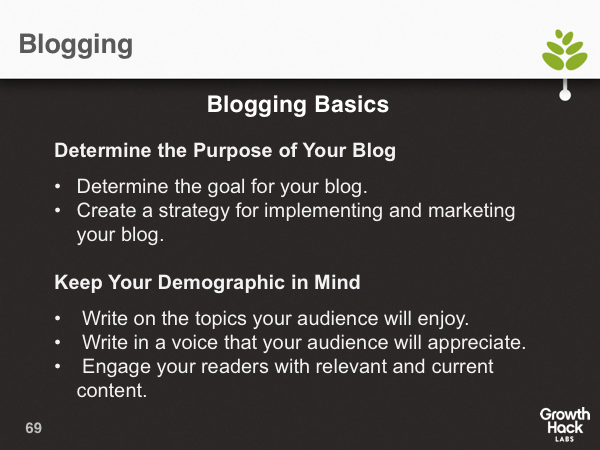 Blogging

Blogging Basics

Determine the Purpose of Your Blog

• Determine the goal for your blog.
• Create a strategy for implementing and marketing your blog.

Keep Your Demographic in Mind

• Write on the topics your audience will enjoy.
• Write in a voice that your audience will appreciate.
• Engage your readers with relevant and current content.

69

Growth Hack LABS